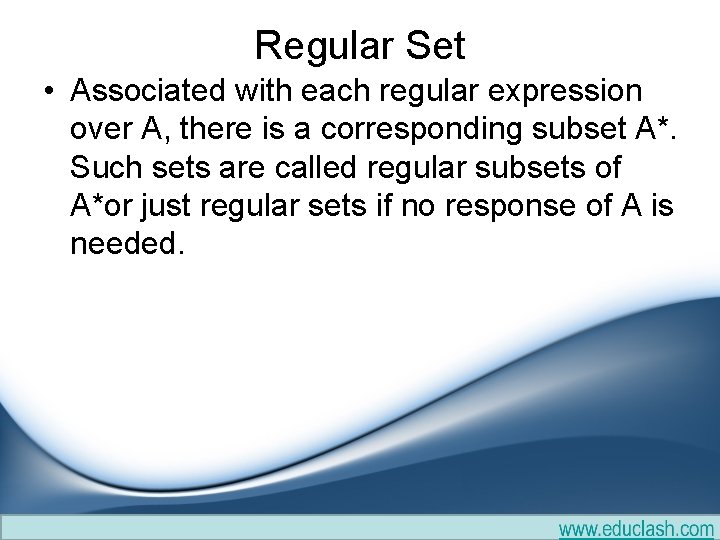 Regular Set

• Associated with each regular expression over A, there is a corresponding subset A*. Such sets are called regular subsets of A*or just regular sets if no response of A is needed.

www.educlash.com